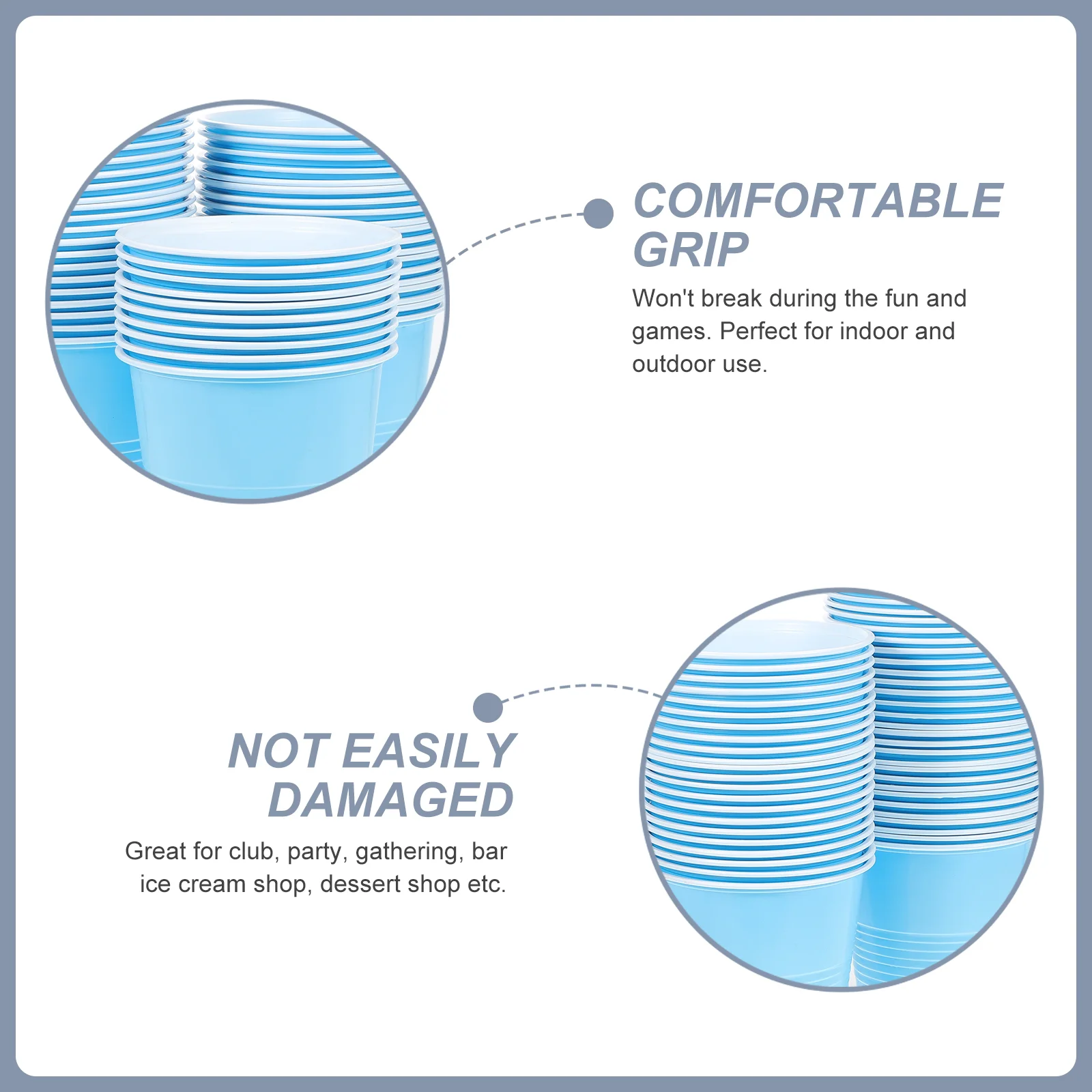 COMFORTABLE GRIP

Won't break during the fun and games. Perfect for indoor and outdoor use.

NOT EASILY DAMAGED

Great for club, party, gathering, bar ice cream shop, dessert shop etc.